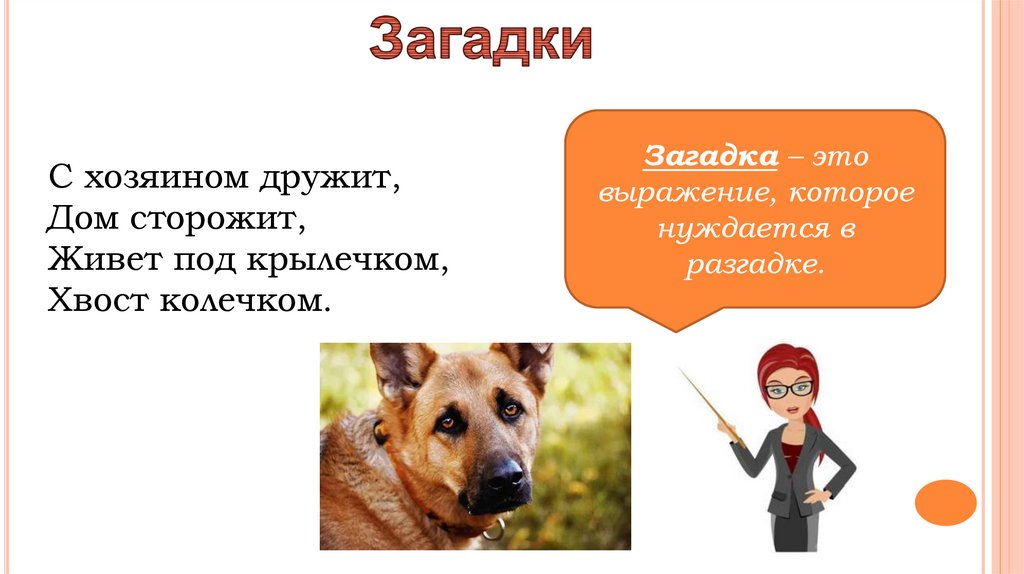 Загадки

С хозяином дружит,
Дом сторожит,
Живет под крылечком,
Хвост колечком.

Загадка – это выражение, которое нуждается в разгадке.